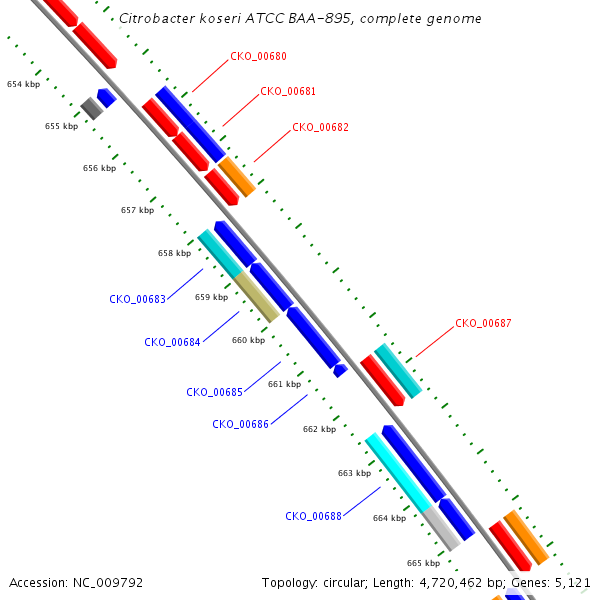 Citrobacter koseri ATCC BAA-895, complete genome

CKO_00680
CKO_00681
CKO_00682
654 kbp
655 kbp
656 kbp
657 kbp
658 kbp
CKO_00683
659 kbp
CKO_00684
660 kbp
CKO_00687
CKO_00685
661 kbp
CKO_00686
662 kbp
663 kbp
CKO_00688
664 kbp
665 kbp

Accession: NC_009792

Topology: circular; Length: 4,720,462 bp; Genes: 5,121